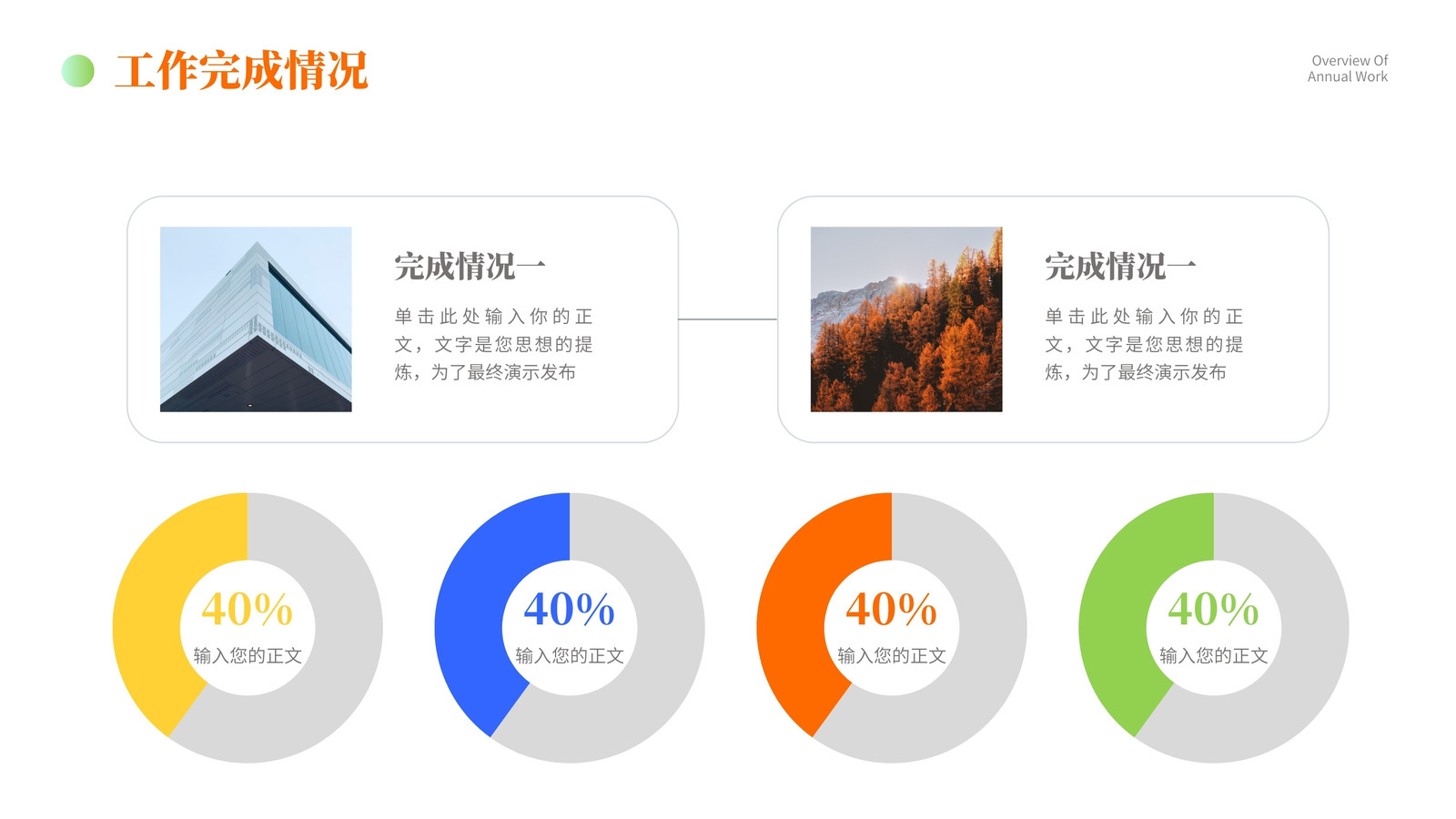 工作完成情况

Overview Of
Annual Work

完成情况一

单击此处输入你的正文，文字是您思想的提炼，为了最终演示发布

完成情况一

单击此处输入你的正文，文字是您思想的提炼，为了最终演示发布

40%
输入您的正文

40%
输入您的正文

40%
输入您的正文

40%
输入您的正文